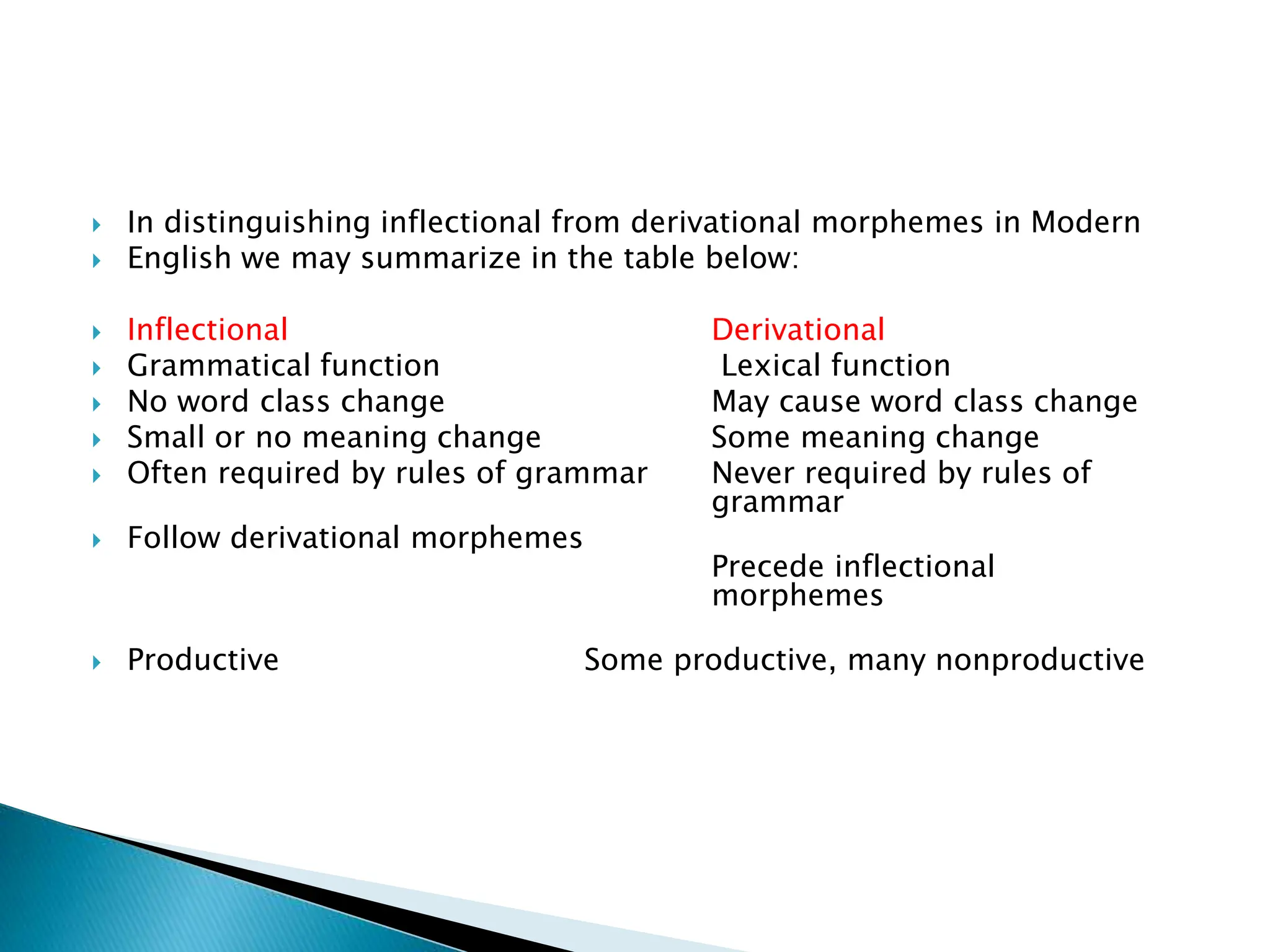 In distinguishing inflectional from derivational morphemes in Modern
English we may summarize in the table below:

| Inflectional | Derivational |
|---|---|
| Grammatical function | Lexical function |
| No word class change | May cause word class change |
| Small or no meaning change | Some meaning change |
| Often required by rules of grammar | Never required by rules of grammar |
| Follow derivational morphemes | Precede inflectional morphemes |
| Productive | Some productive, many nonproductive |